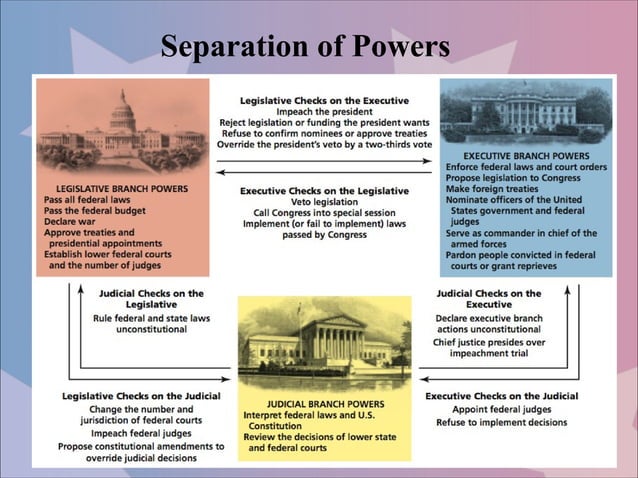 Separation of Powers

LEGISLATIVE BRANCH POWERS
Pass all federal laws
Pass the federal budget
Declare war
Approve treaties and presidential appointments
Establish lower federal courts and the number of judges

Legislative Checks on the Executive
Impeach the president
Reject legislation or funding the president wants
Refuse to confirm nominees or approve treaties
Override the president's veto by a two-thirds vote

Executive Checks on the Legislative
Veto legislation
Call Congress into special session
Implement (or fail to implement) laws passed by Congress

EXECUTIVE BRANCH POWERS
Enforce federal laws and court orders
Propose legislation to Congress
Make foreign treaties
Nominate officers of the United States government and federal judges
Serve as commander in chief of the armed forces
Pardon people convicted in federal courts or grant reprieves

Judicial Checks on the Legislative
Rule federal and state laws unconstitutional

Judicial Checks on the Executive
Declare executive branch actions unconstitutional
Chief justice presides over impeachment trial

Legislative Checks on the Judicial
Change the number and jurisdiction of federal courts
Impeach federal judges
Propose constitutional amendments to override judicial decisions

JUDICIAL BRANCH POWERS
Interpret federal laws and U.S. Constitution
Review the decisions of lower state and federal courts

Executive Checks on the Judicial
Appoint federal judges
Refuse to implement decisions